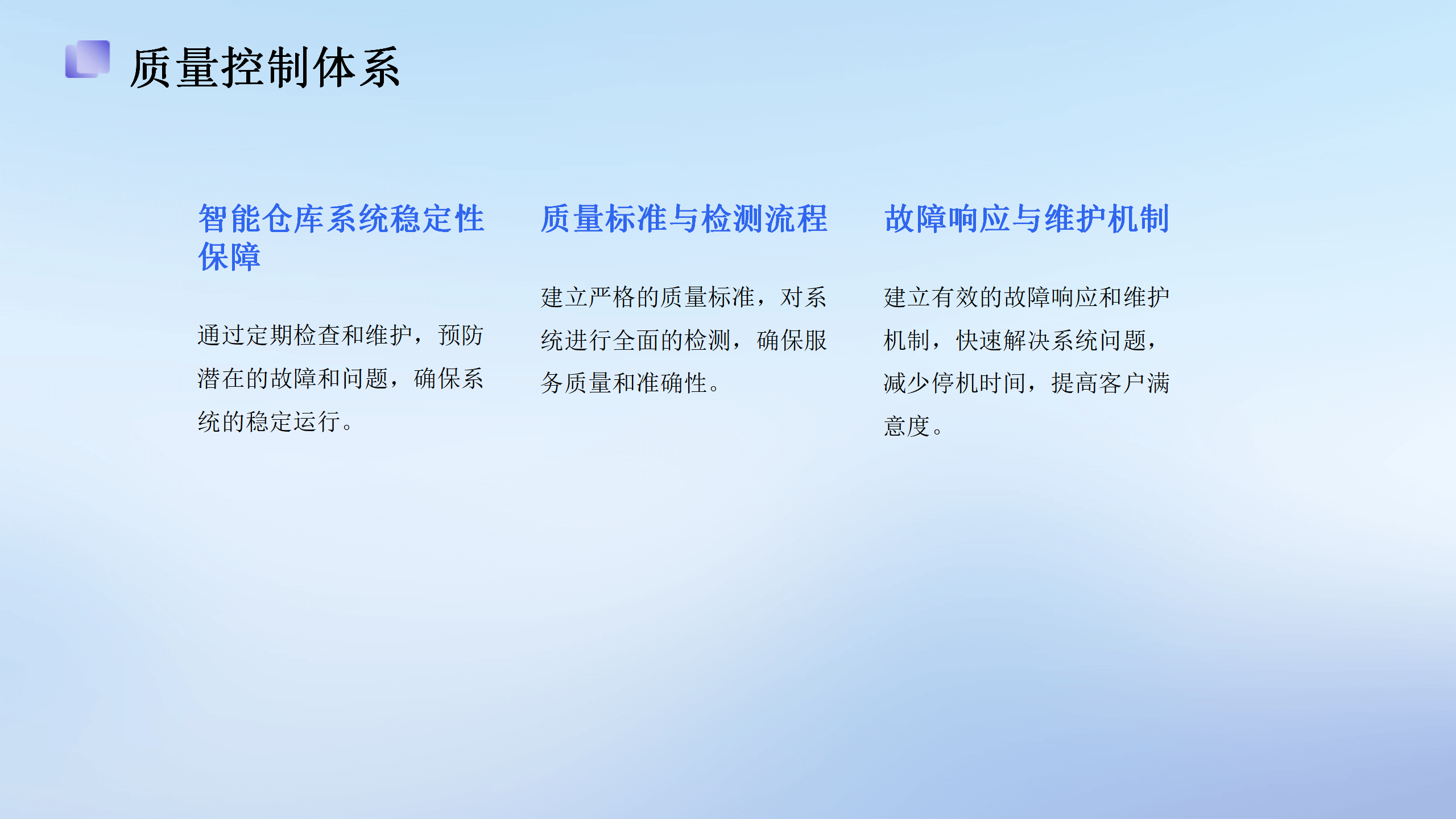 质量控制体系

智能仓库系统稳定性保障

通过定期检查和维护，预防潜在的故障和问题，确保系统的稳定运行。

质量标准与检测流程

建立严格的质量标准，对系统进行全面的检测，确保服务质量和准确性。

故障响应与维护机制

建立有效的故障响应和维护机制，快速解决系统问题，减少停机时间，提高客户满意度。